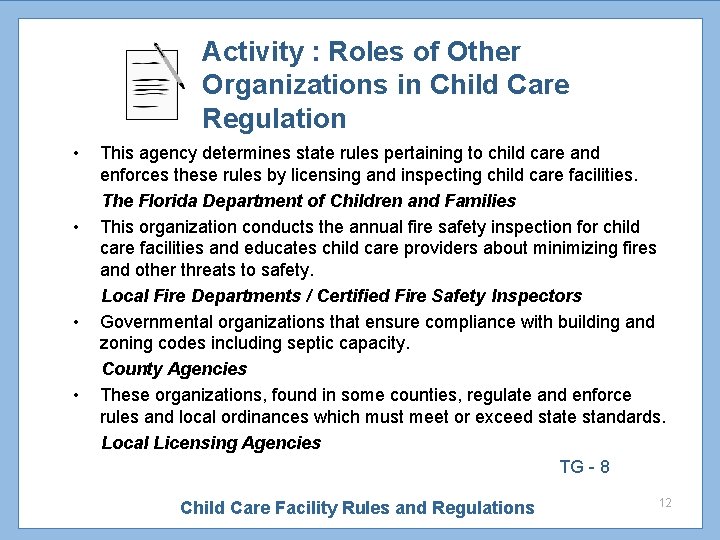 Activity : Roles of Other Organizations in Child Care Regulation

• This agency determines state rules pertaining to child care and enforces these rules by licensing and inspecting child care facilities.

The Florida Department of Children and Families

• This organization conducts the annual fire safety inspection for child care facilities and educates child care providers about minimizing fires and other threats to safety.

Local Fire Departments / Certified Fire Safety Inspectors

• Governmental organizations that ensure compliance with building and zoning codes including septic capacity.

County Agencies

• These organizations, found in some counties, regulate and enforce rules and local ordinances which must meet or exceed state standards.

Local Licensing Agencies

TG - 8

Child Care Facility Rules and Regulations

12